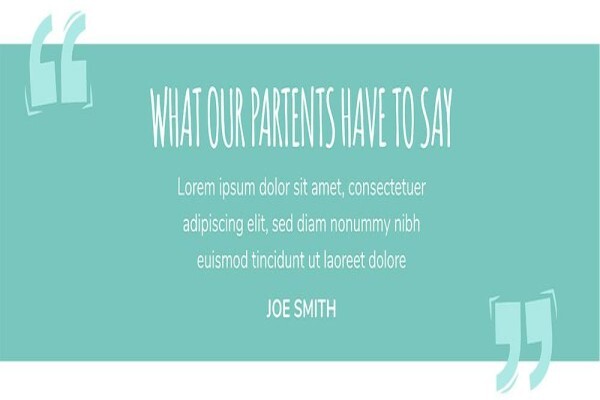 WHAT OUR PARTENTS HAVE TO SAY

Lorem ipsum dolor sit amet, consectetuer adipiscing elit, sed diam nonummy nibh euismod tincidunt ut laoreet dolore

JOE SMITH